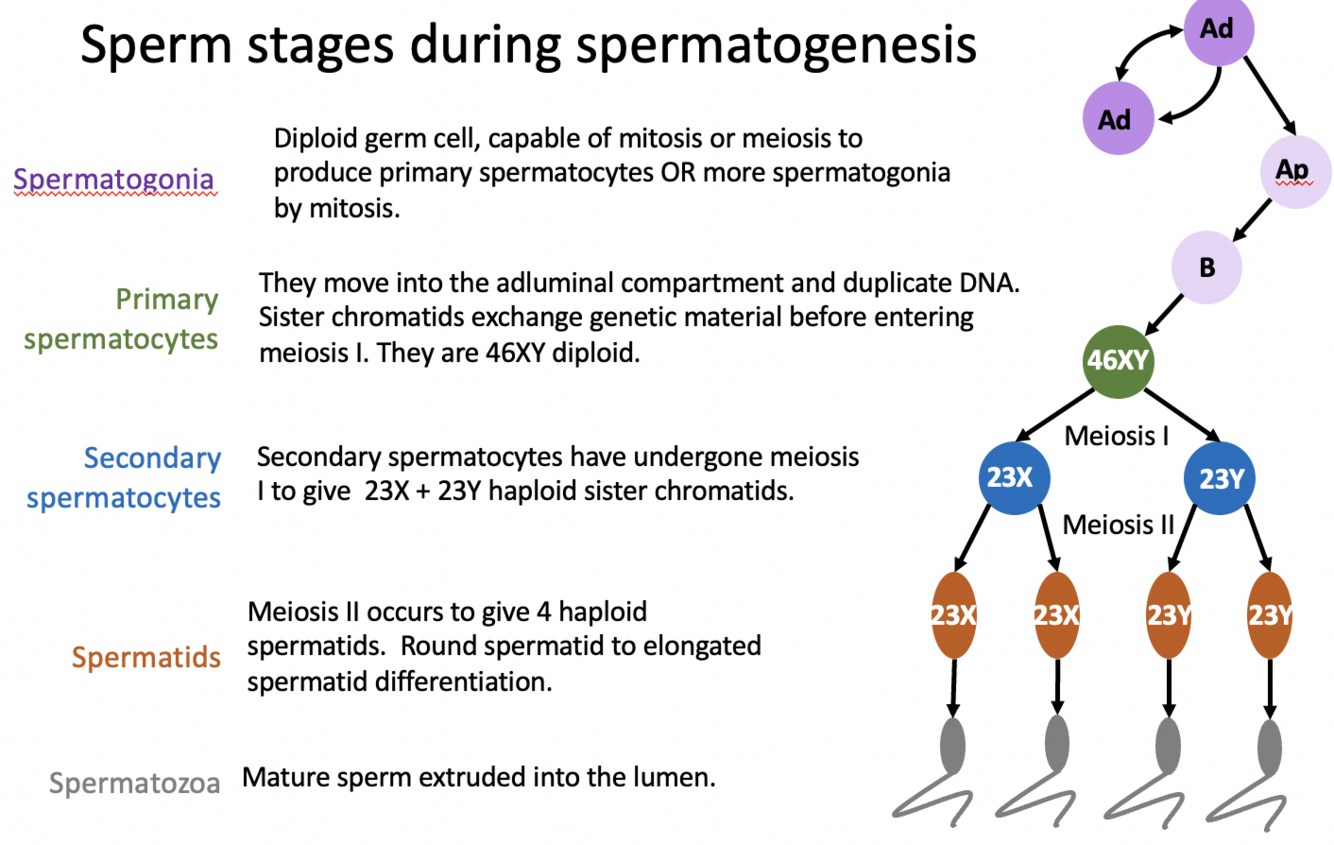 Sperm stages during spermatogenesis

Spermatogonia
Diploid germ cell, capable of mitosis or meiosis to produce primary spermatocytes OR more spermatogonia by mitosis.

Primary spermatocytes
They move into the adluminal compartment and duplicate DNA. Sister chromatids exchange genetic material before entering meiosis I. They are 46XY diploid.

Secondary spermatocytes
Secondary spermatocytes have undergone meiosis I to give 23X + 23Y haploid sister chromatids.

Spermatids
Meiosis II occurs to give 4 haploid spermatids. Round spermatid to elongated spermatid differentiation.

Spermatozoa
Mature sperm extruded into the lumen.

Ad
Ad
Ap
B
46XY
Meiosis I
23X
23Y
Meiosis II
23X
23X
23Y
23Y